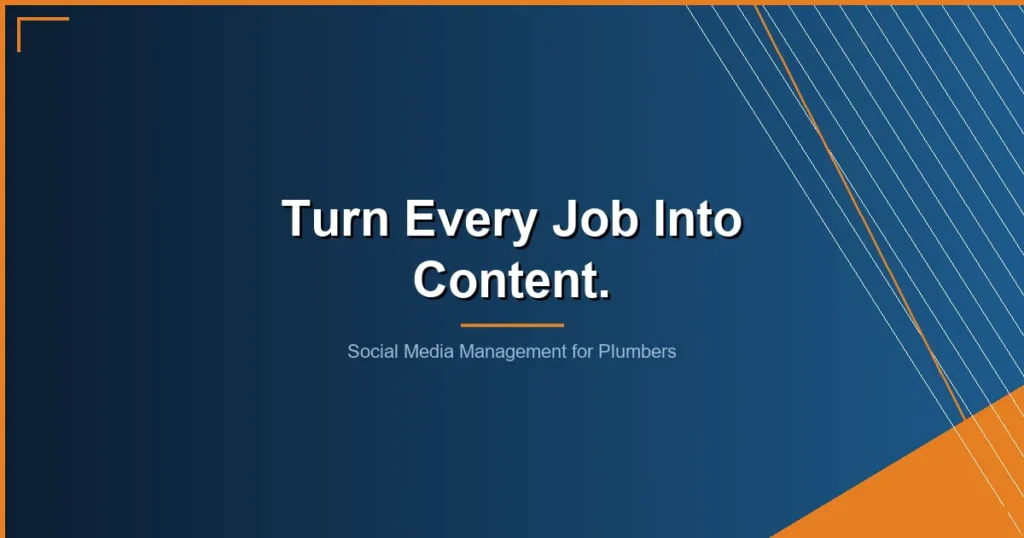 Turn Every Job Into Content.

Social Media Management for Plumbers